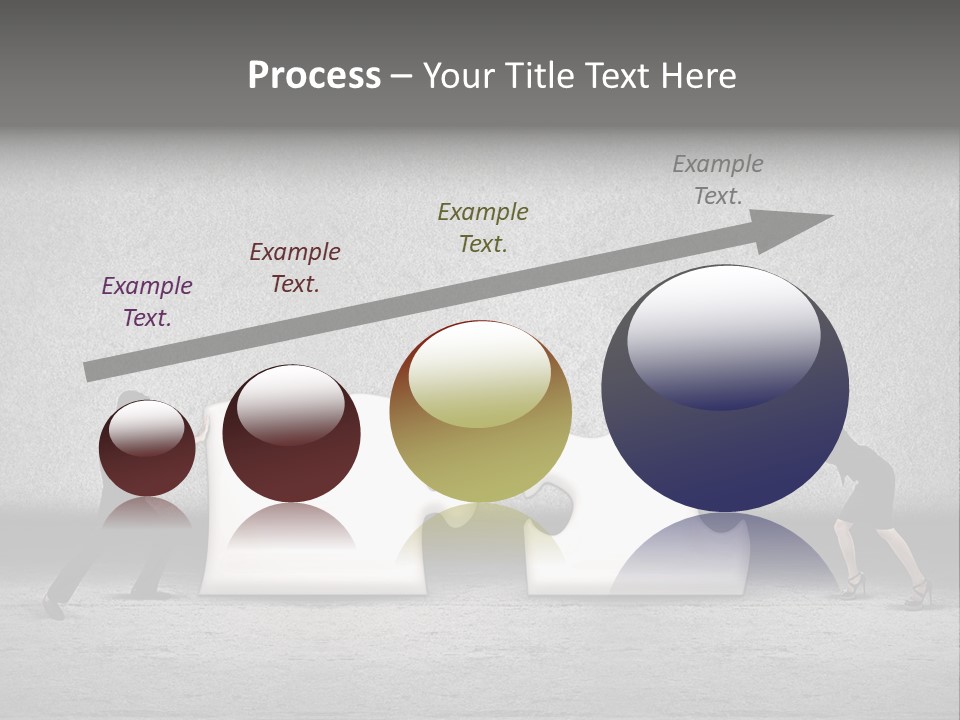 Process – Your Title Text Here

Example Text.

Example Text.

Example Text.

Example Text.